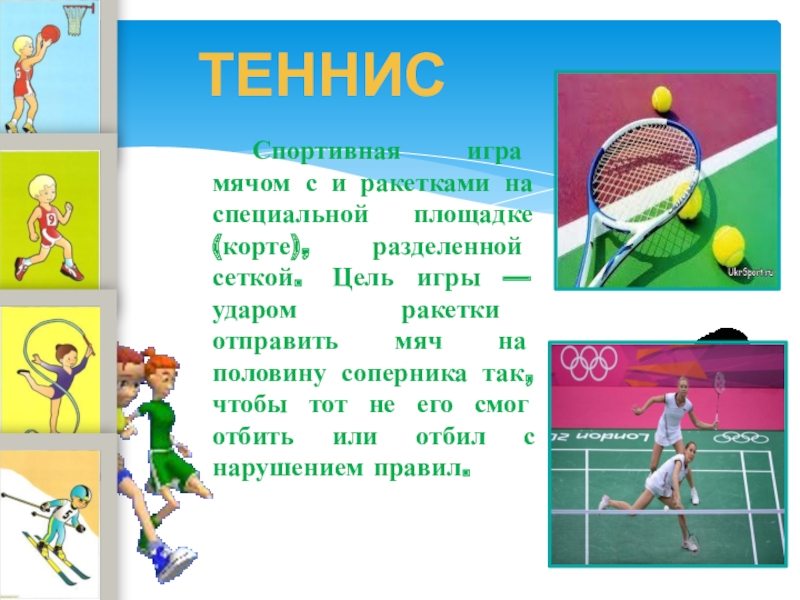 ТЕННИС

Спортивная игра мячом с и ракетками на специальной площадке (корте), разделенной сеткой. Цель игры — ударом ракетки отправить мяч на половину соперника так, чтобы тот не его смог отбить или отбил с нарушением правил.

UkrSport.ru

London 20